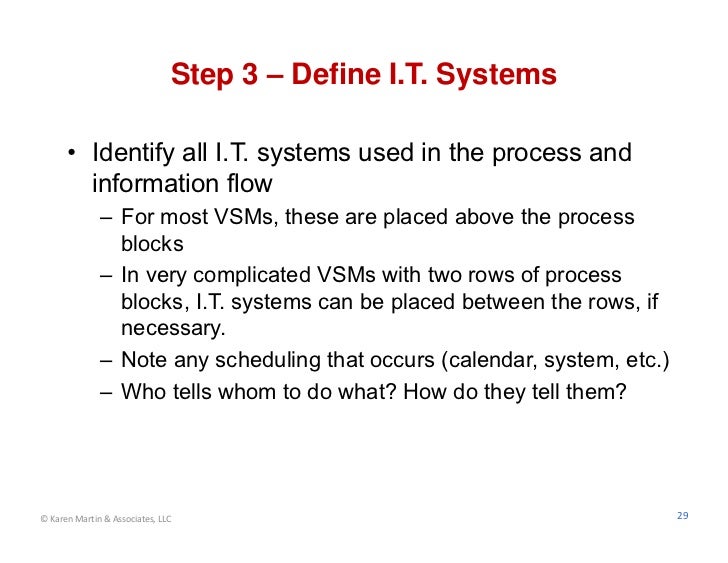 Step 3 – Define I.T. Systems

• Identify all I.T. systems used in the process and information flow
– For most VSMs, these are placed above the process blocks
– In very complicated VSMs with two rows of process blocks, I.T. systems can be placed between the rows, if necessary.
– Note any scheduling that occurs (calendar, system, etc.)
– Who tells whom to do what? How do they tell them?

© Karen Martin & Associates, LLC

29